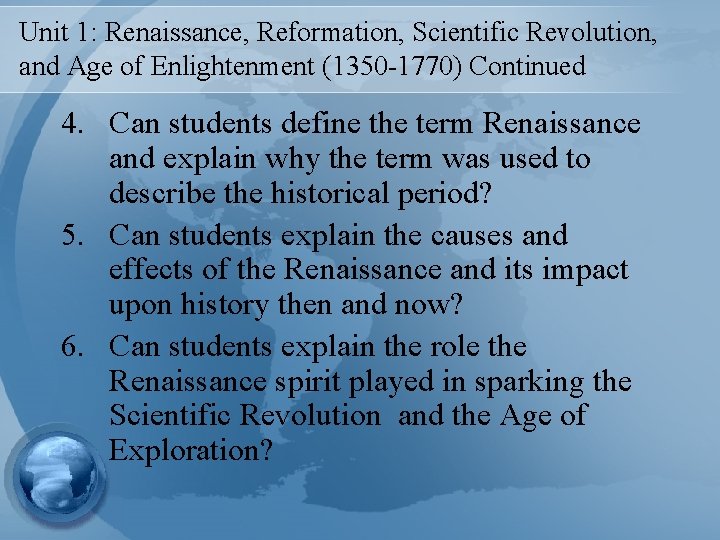 Unit 1: Renaissance, Reformation, Scientific Revolution, and Age of Enlightenment (1350-1770) Continued

4. Can students define the term Renaissance and explain why the term was used to describe the historical period?

5. Can students explain the causes and effects of the Renaissance and its impact upon history then and now?

6. Can students explain the role the Renaissance spirit played in sparking the Scientific Revolution and the Age of Exploration?